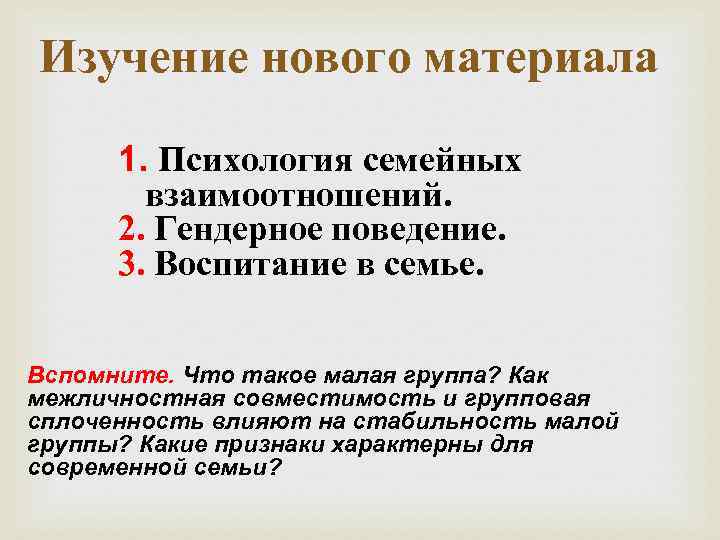 Изучение нового материала

1. Психология семейных взаимоотношений.
2. Гендерное поведение.
3. Воспитание в семье.

Вспомните. Что такое малая группа? Как межличностная совместимость и групповая сплоченность влияют на стабильность малой группы? Какие признаки характерны для современной семьи?